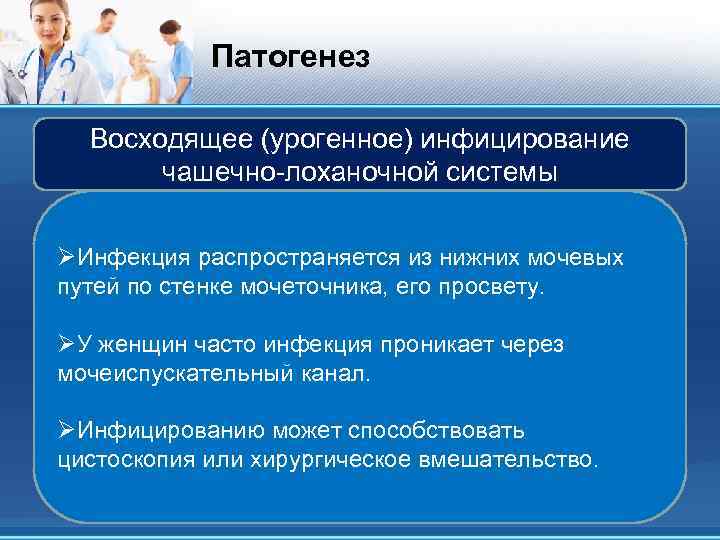 Патогенез

Восходящее (урогенное) инфицирование чашечно-лоханочной системы

➢Инфекция распространяется из нижних мочевых путей по стенке мочеточника, его просвету.

➢У женщин часто инфекция проникает через мочеиспускательный канал.

➢Инфицированию может способствовать цистоскопия или хирургическое вмешательство.